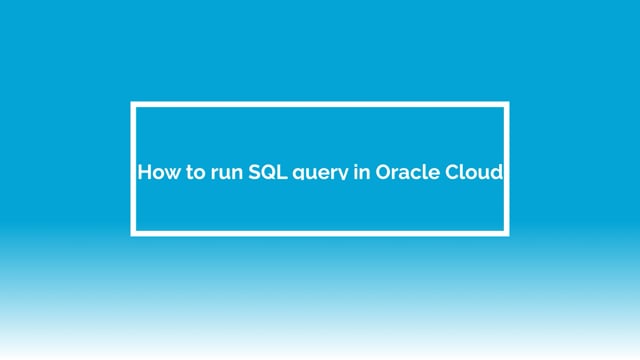 How to run SQL query in Oracle Cloud